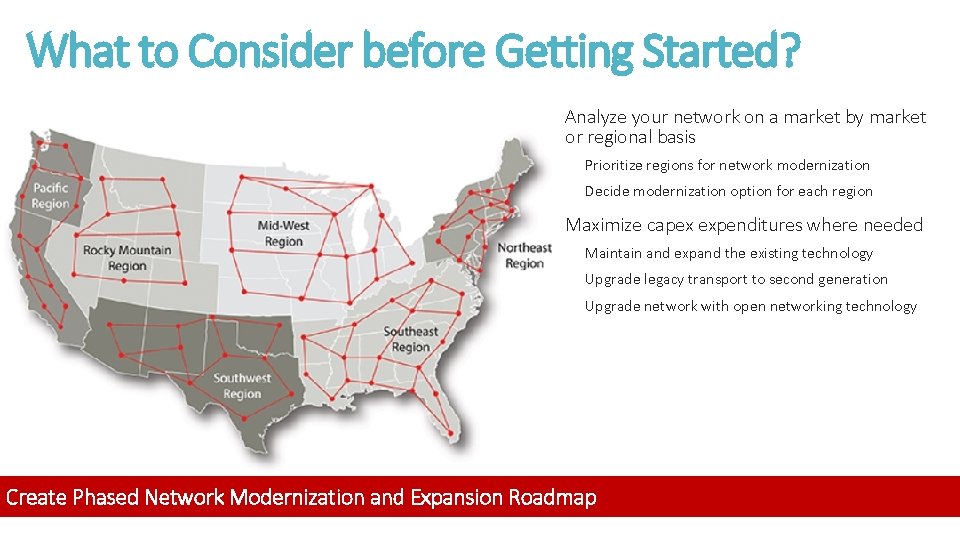 What to Consider before Getting Started?

Pacific Region

Rocky Mountain Region

Mid-West Region

Northeast Region

Southeast Region

Southwest Region

Analyze your network on a market by market or regional basis

Prioritize regions for network modernization

Decide modernization option for each region

Maximize capex expenditures where needed

Maintain and expand the existing technology

Upgrade legacy transport to second generation

Upgrade network with open networking technology

Create Phased Network Modernization and Expansion Roadmap